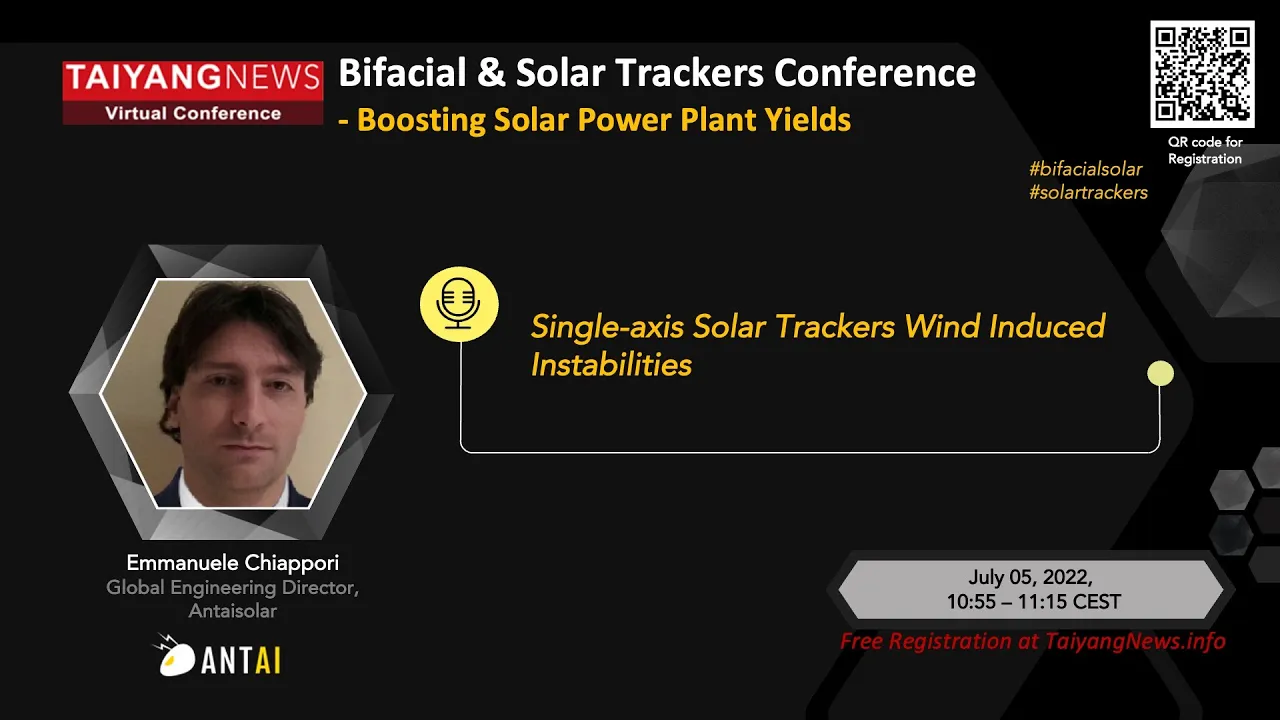 TAIYANGNEWS
Virtual Conference

Bifacial & Solar Trackers Conference
- Boosting Solar Power Plant Yields

QR code for Registration

#bifacialsolar
#solartrackers

Single-axis Solar Trackers Wind Induced Instabilities

Emmanuele Chiappori
Global Engineering Director, Antaisolar

ANTAI

July 05, 2022,
10:55 – 11:15 CEST

Free Registration at TaiyangNews.info